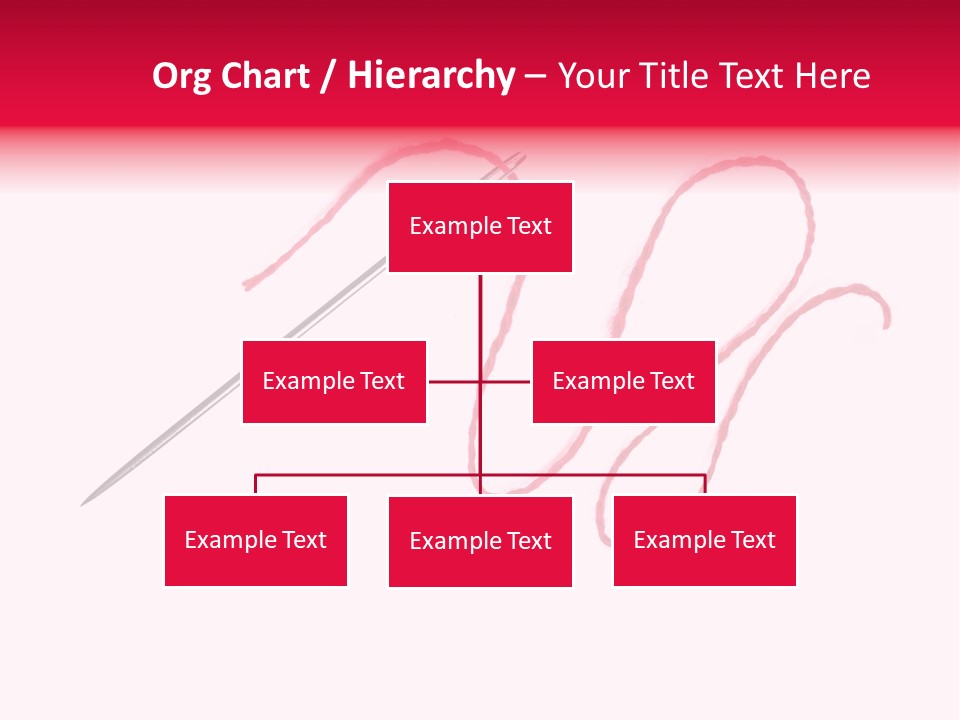 Org Chart / Hierarchy – Your Title Text Here

Example Text

Example Text

Example Text

Example Text

Example Text

Example Text